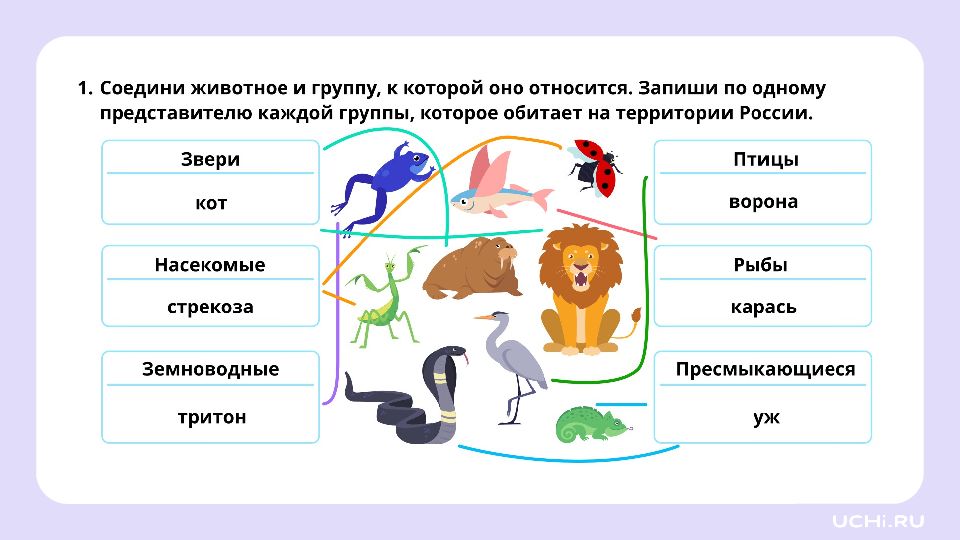 1. Соедини животное и группу, к которой оно относится. Запиши по одному представителю каждой группы, которое обитает на территории России.

Звери
кот

Насекомые
стрекоза

Земноводные
тритон

Птицы
ворона

Рыбы
карась

Пресмыкающиеся
уж

UCHi.RU